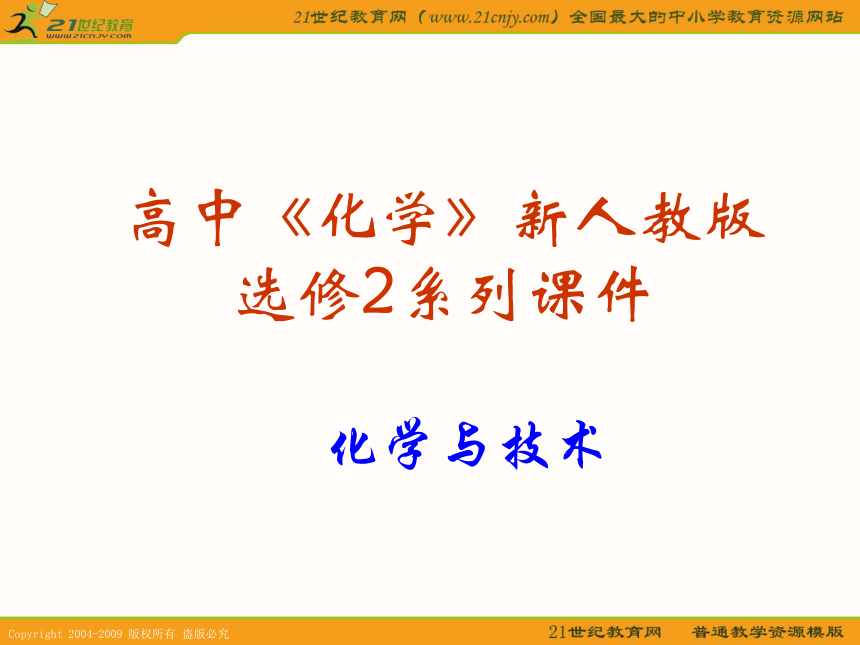 21世纪教育
www.21cnjy.com

21世纪教育网（www.21cnjy.com）全国最大的中小学教育资源网站

高中《化学》新人教版
选修2系列课件

化学与技术

Copyright 2004-2009 版权所有 盗版必究

21世纪教育网　普通教学资源模版